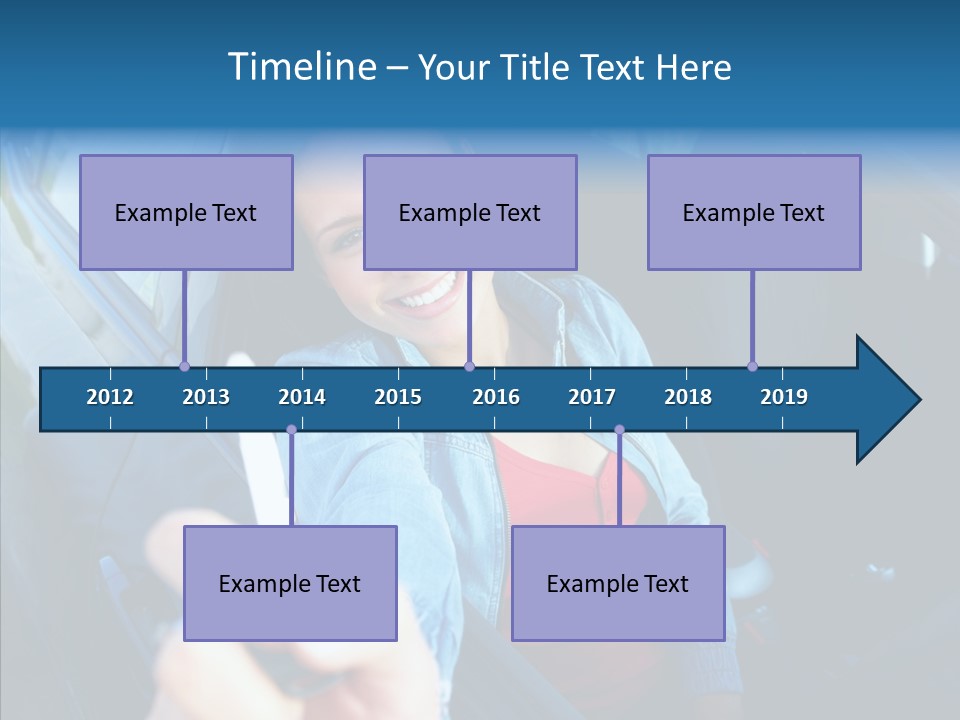 Timeline – Your Title Text Here

Example Text

Example Text

Example Text

2012 2013 2014 2015 2016 2017 2018 2019

Example Text

Example Text